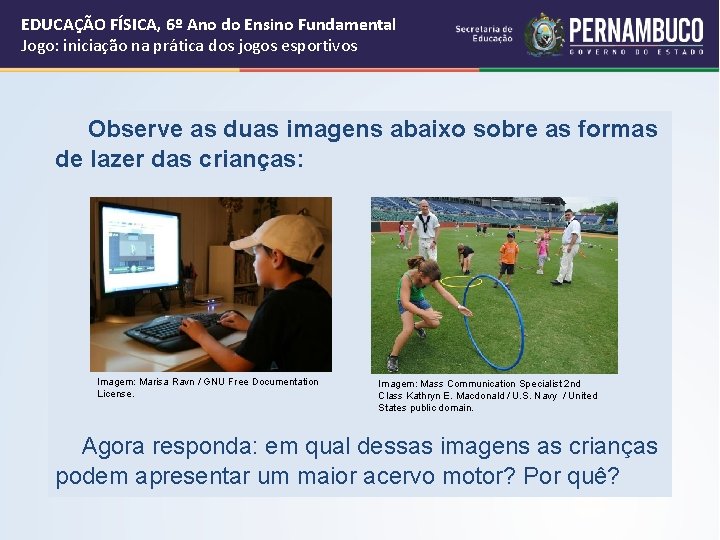 EDUCAÇÃO FÍSICA, 6º Ano do Ensino Fundamental
Jogo: iniciação na prática dos jogos esportivos

Secretaria de Educação

PERNAMBUCO
GOVERNO DO ESTADO

Observe as duas imagens abaixo sobre as formas de lazer das crianças:

Imagem: Marisa Ravn / GNU Free Documentation License.

Imagem: Mass Communication Specialist 2nd Class Kathryn E. Macdonald / U.S. Navy / United States public domain.

Agora responda: em qual dessas imagens as crianças podem apresentar um maior acervo motor? Por quê?